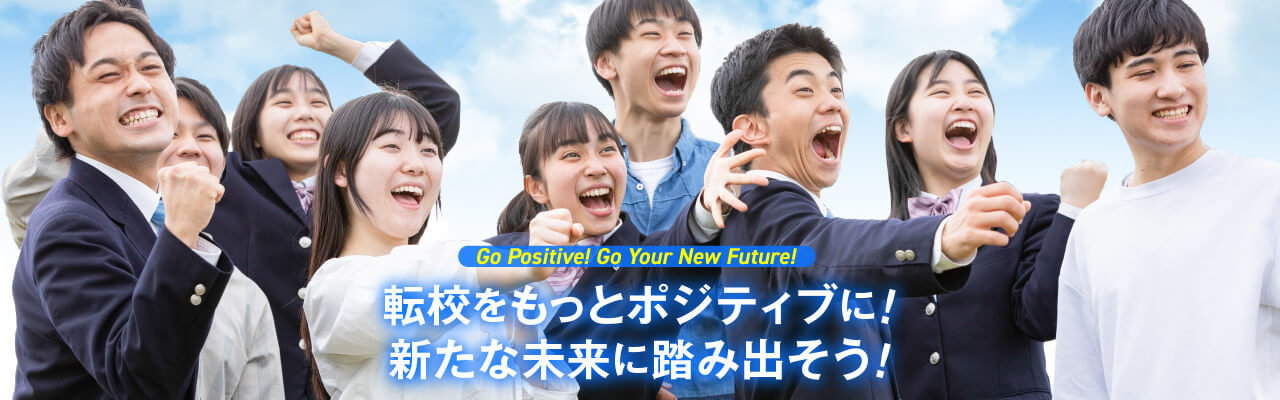 Go Positive! Go Your New Future!

転校をもっとポジティブに！
新たな未来に踏み出そう！